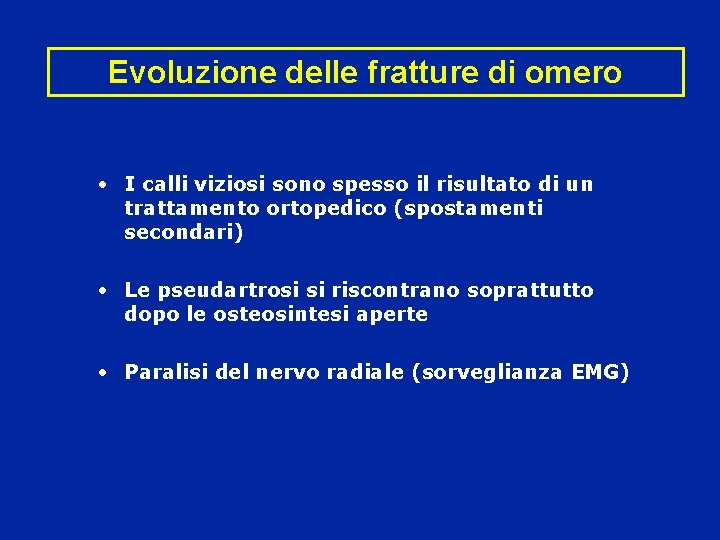 Evoluzione delle fratture di omero

• I calli viziosi sono spesso il risultato di un trattamento ortopedico (spostamenti secondari)

• Le pseudartrosi si riscontrano soprattutto dopo le osteosintesi aperte

• Paralisi del nervo radiale (sorveglianza EMG)